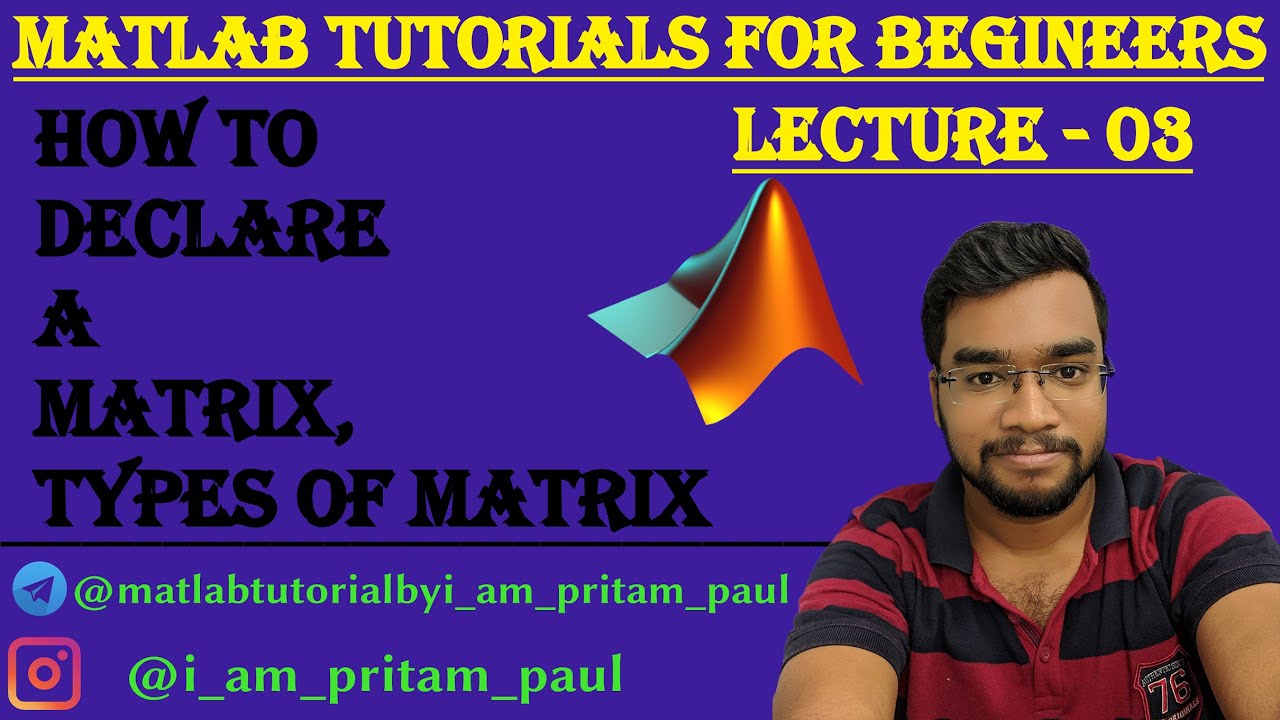 MATLAB TUTORIALS FOR BEGINEERS

LECTURE - 03

HOW TO DECLARE A MATRIX, TYPES OF MATRIX

@matlabtutorialbyi_am_pritam_paul

@i_am_pritam_paul

76